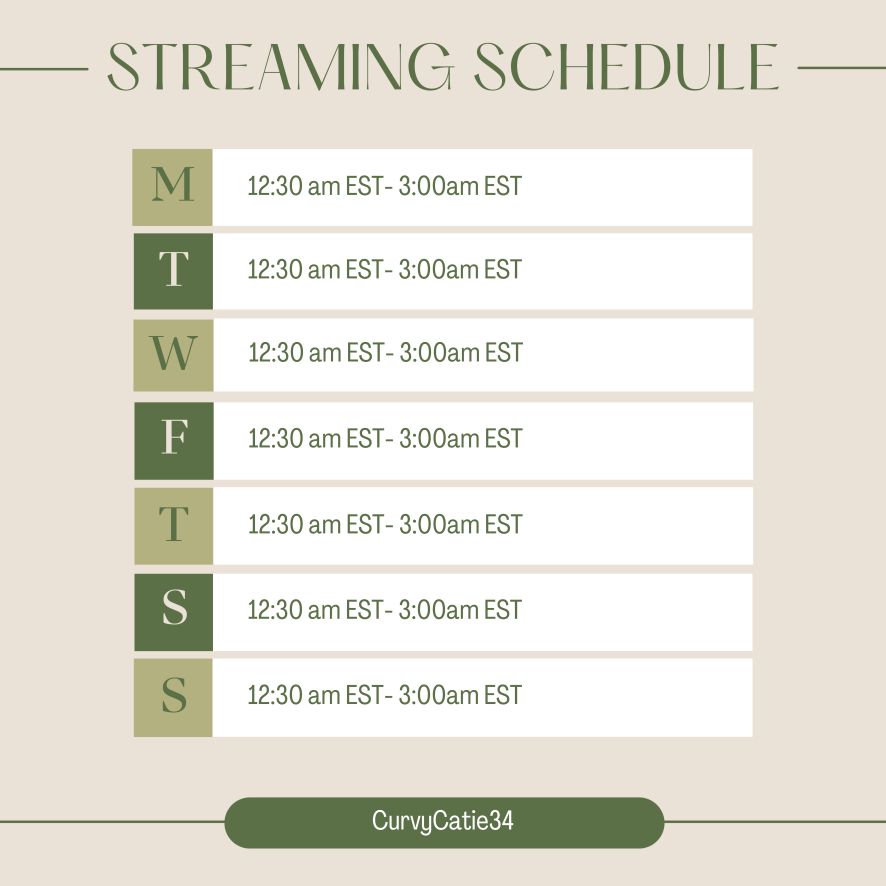 STREAMING SCHEDULE

| M | 12:30 am EST- 3:00am EST |
|---|---|
| T | 12:30 am EST- 3:00am EST |
| W | 12:30 am EST- 3:00am EST |
| F | 12:30 am EST- 3:00am EST |
| T | 12:30 am EST- 3:00am EST |
| S | 12:30 am EST- 3:00am EST |
| S | 12:30 am EST- 3:00am EST |

CurvyCatie34